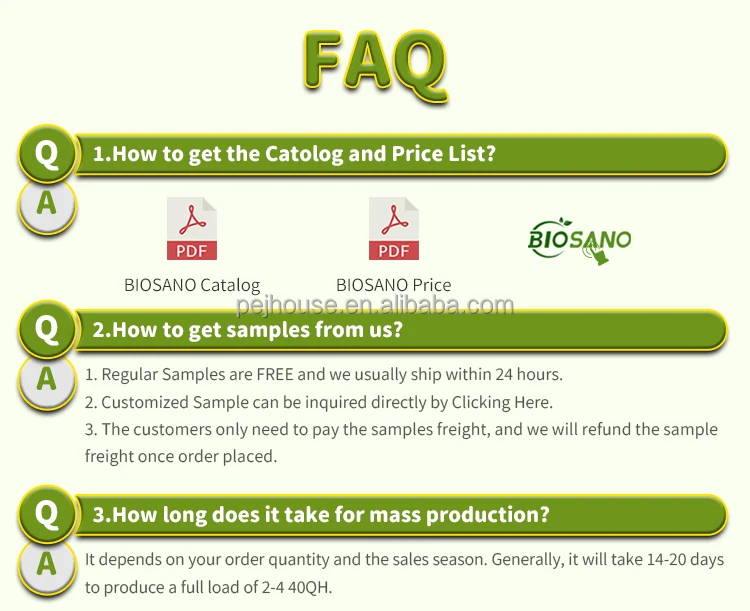 FAQ

Q 1.How to get the Catolog and Price List?

A

PDF
BIOSANO Catalog

PDF
BIOSANO Price

BIOSANO

pejhouse.en.alibaba.com

Q 2.How to get samples from us?

A 1. Regular Samples are FREE and we usually ship within 24 hours.
2. Customized Sample can be inquired directly by Clicking Here.
3. The customers only need to pay the samples freight, and we will refund the sample freight once order placed.

Q 3.How long does it take for mass production?

A It depends on your order quantity and the sales season. Generally, it will take 14-20 days to produce a full load of 2-4 40QH.